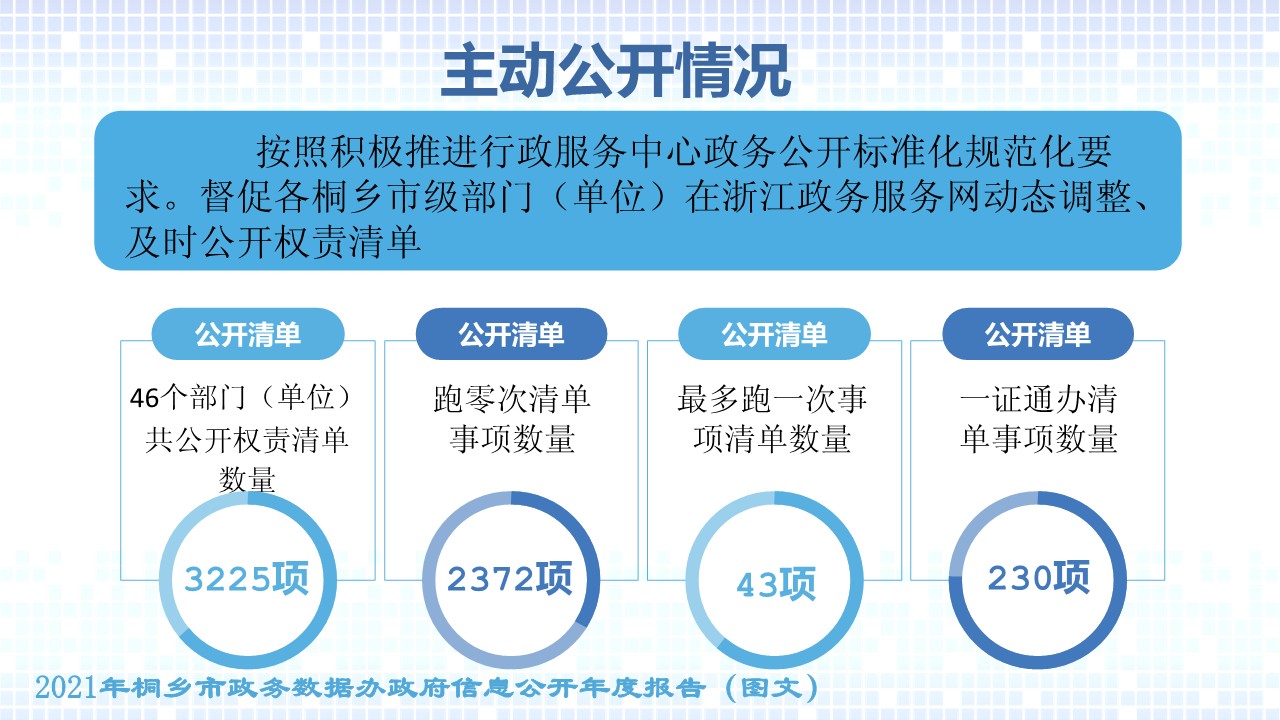 主动公开情况

按照积极推进行政服务中心政务公开标准化规范化要求。督促各桐乡市级部门（单位）在浙江政务服务网动态调整、及时公开权责清单

公开清单

46个部门（单位）共公开权责清单数量

3225项

公开清单

跑零次清单事项数量

2372项

公开清单

最多跑一次事项清单数量

43项

公开清单

一证通办清单事项数量

230项

2021年桐乡市政务数据办政府信息公开年度报告（图文）